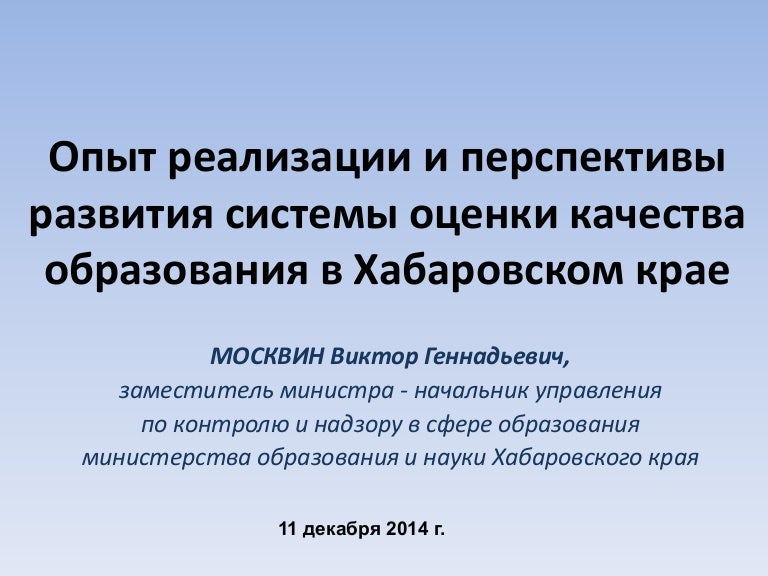 Опыт реализации и перспективы развития системы оценки качества образования в Хабаровском крае

МОСКВИН Виктор Геннадьевич,
заместитель министра - начальник управления
по контролю и надзору в сфере образования
министерства образования и науки Хабаровского края

11 декабря 2014 г.